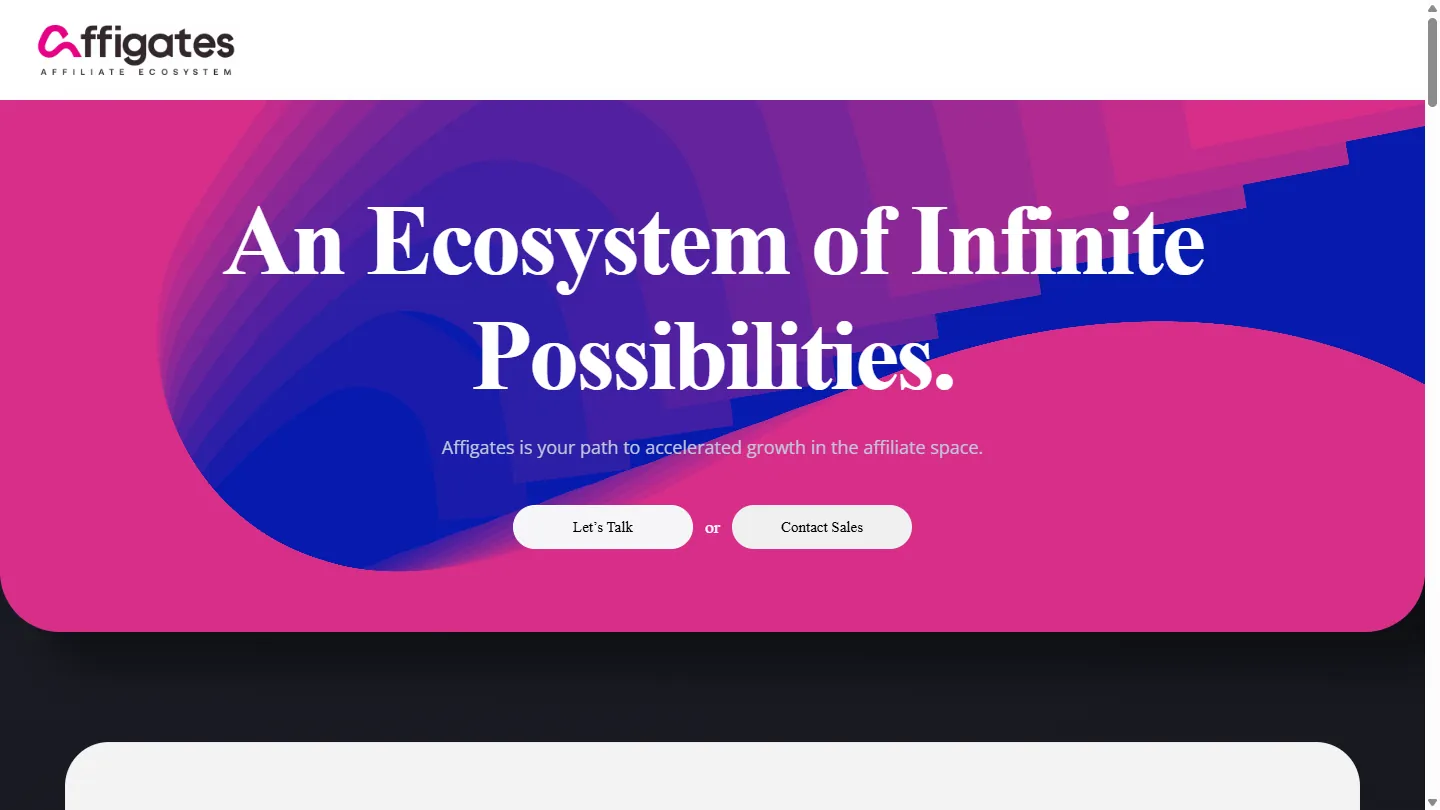 Affigates
AFFILIATE ECOSYSTEM

An Ecosystem of Infinite Possibilities.

Affigates is your path to accelerated growth in the affiliate space.

Let's Talk or Contact Sales